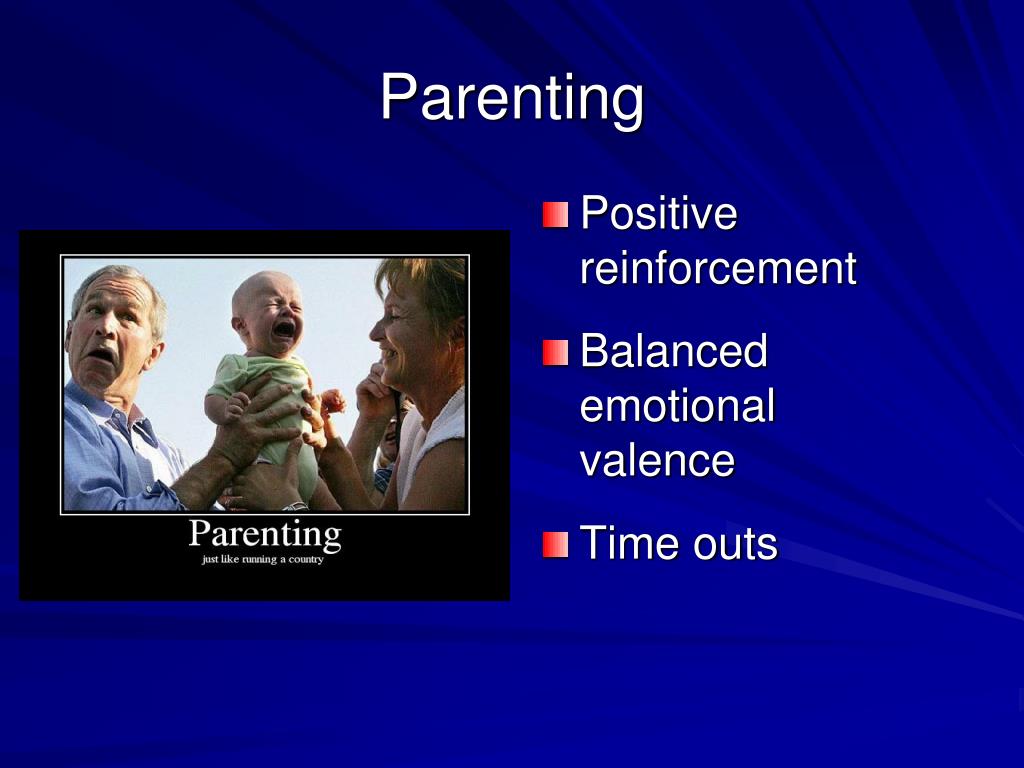 Parenting

Parenting
just like running a country

Positive reinforcement

Balanced emotional valence

Time outs